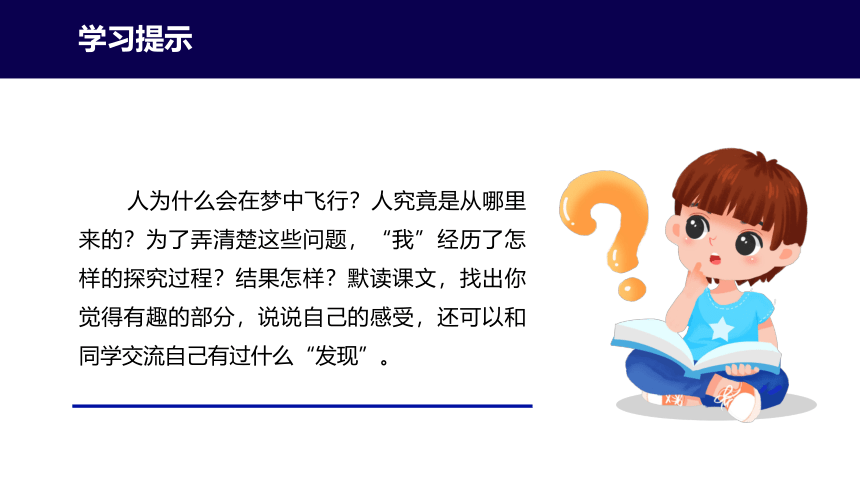 学习提示

人为什么会在梦中飞行？人究竟是从哪里来的？为了弄清楚这些问题，“我”经历了怎样的探究过程？结果怎样？默读课文，找出你觉得有趣的部分，说说自己的感受，还可以和同学交流自己有过什么“发现”。